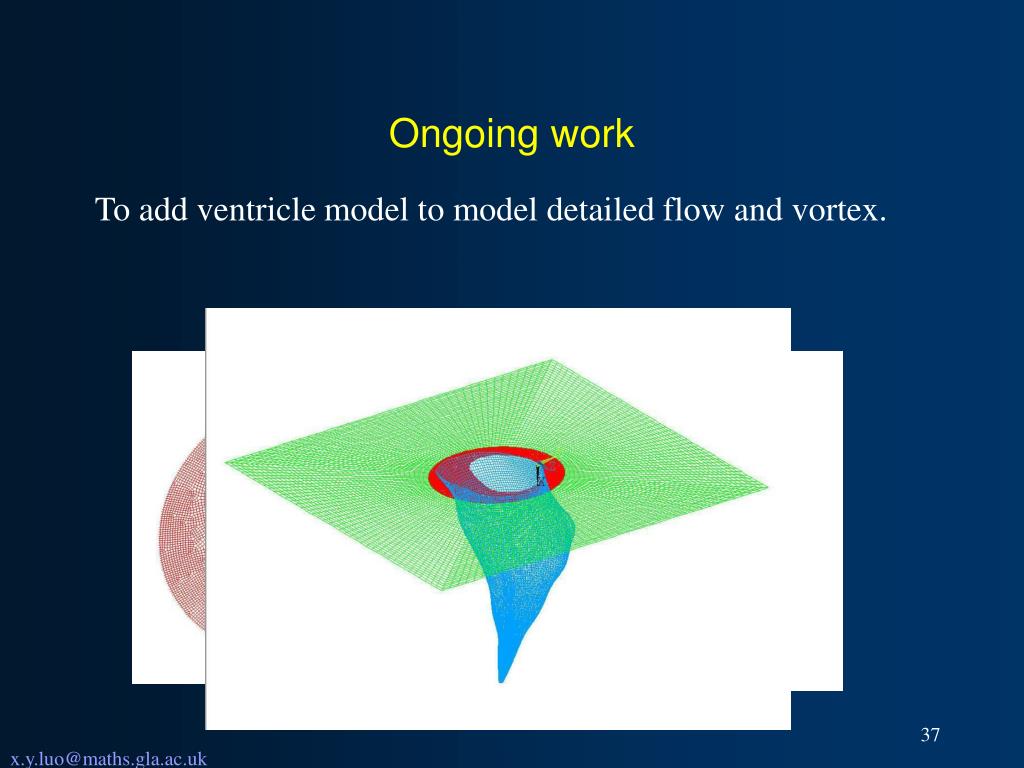 Ongoing work

To add ventricle model to model detailed flow and vortex.

37

x.y.luo@maths.gla.ac.uk